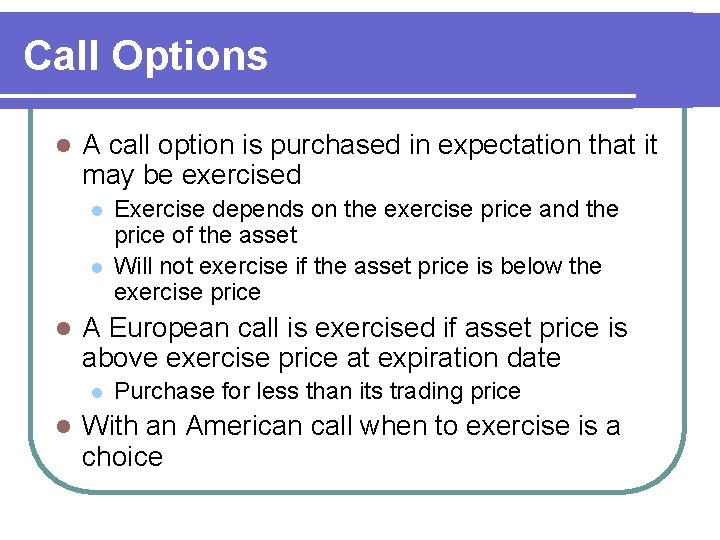 Call Options

- A call option is purchased in expectation that it may be exercised
  - Exercise depends on the exercise price and the price of the asset
  - Will not exercise if the asset price is below the exercise price
- A European call is exercised if asset price is above exercise price at expiration date
  - Purchase for less than its trading price
- With an American call when to exercise is a choice